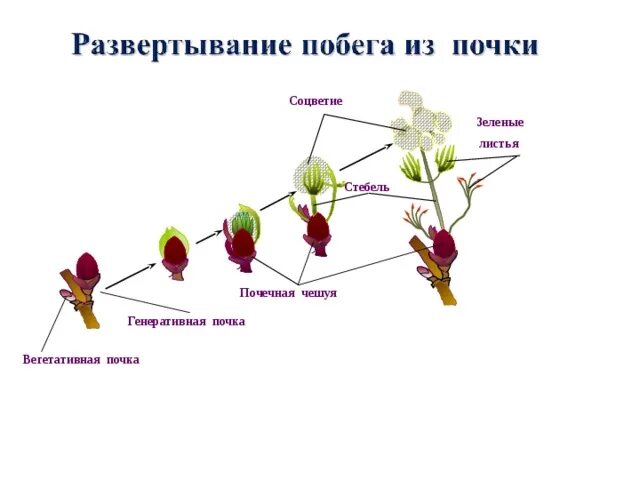 Развертывание побега из почки

Соцветие

Зеленые листья

Стебель

Почечная чешуя

Генеративная почка

Вегетативная почка